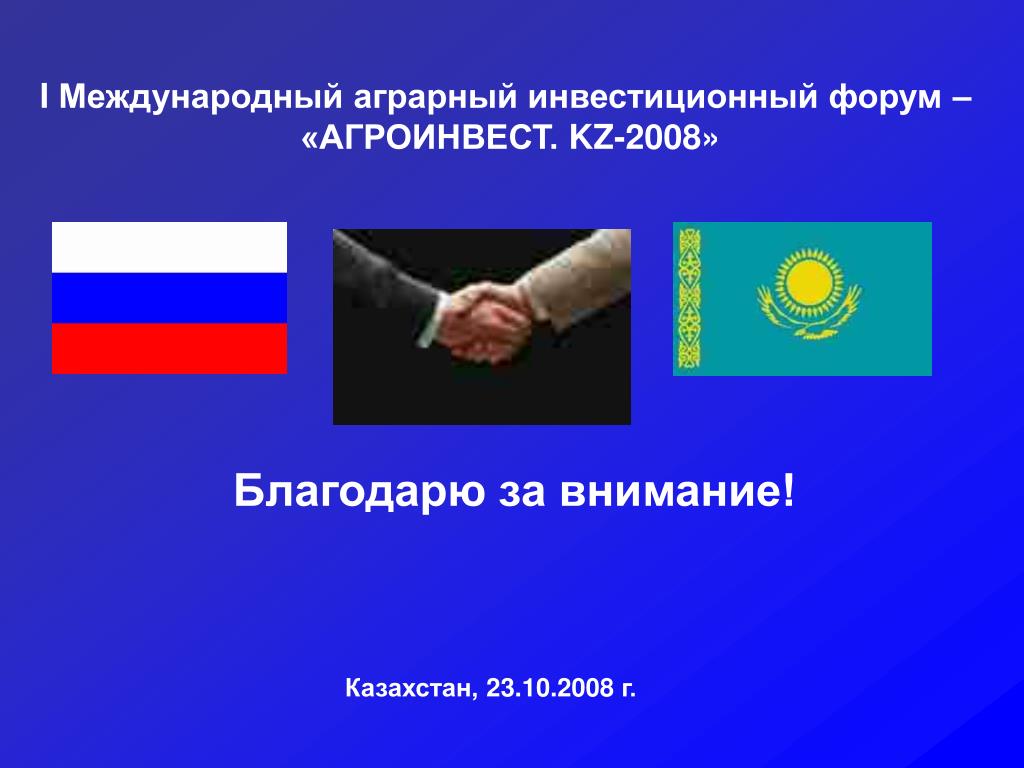 I Международный аграрный инвестиционный форум – «АГРОИНВЕСТ. KZ-2008»

Благодарю за внимание!

Казахстан, 23.10.2008 г.